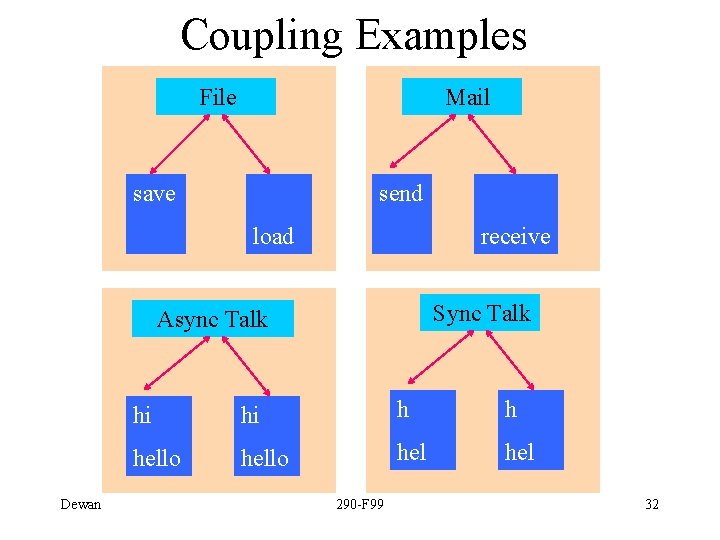 Coupling Examples

File

save

load

Mail

send

receive

Async Talk

hi

hello

hi

hello

Sync Talk

h

hel

h

hel

Dewan

290-F99

32